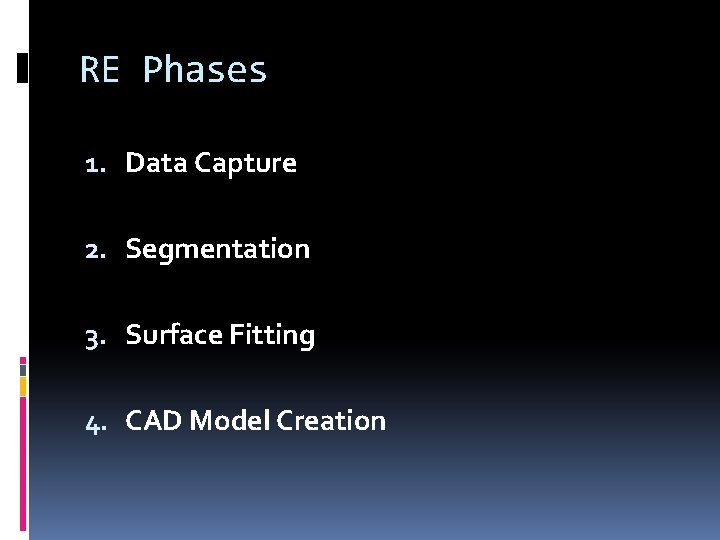 RE Phases

1. Data Capture

2. Segmentation

3. Surface Fitting

4. CAD Model Creation